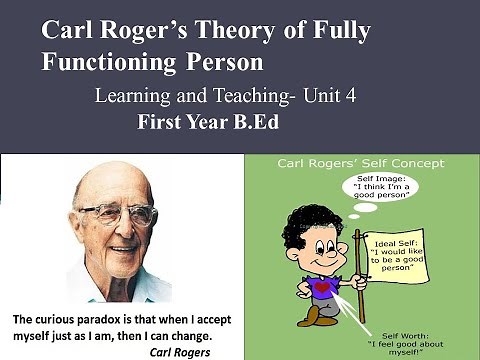 Carl Roger's Theory of Fully Functioning Person

Learning and Teaching- Unit 4

First Year B.Ed

The curious paradox is that when I accept myself just as I am, then I can change.

Carl Rogers

Carl Rogers' Self Concept

Self Image: "I think I'm a good person"

Ideal Self: "I would like to be a good person"

Self Worth: "I feel good about myself!"